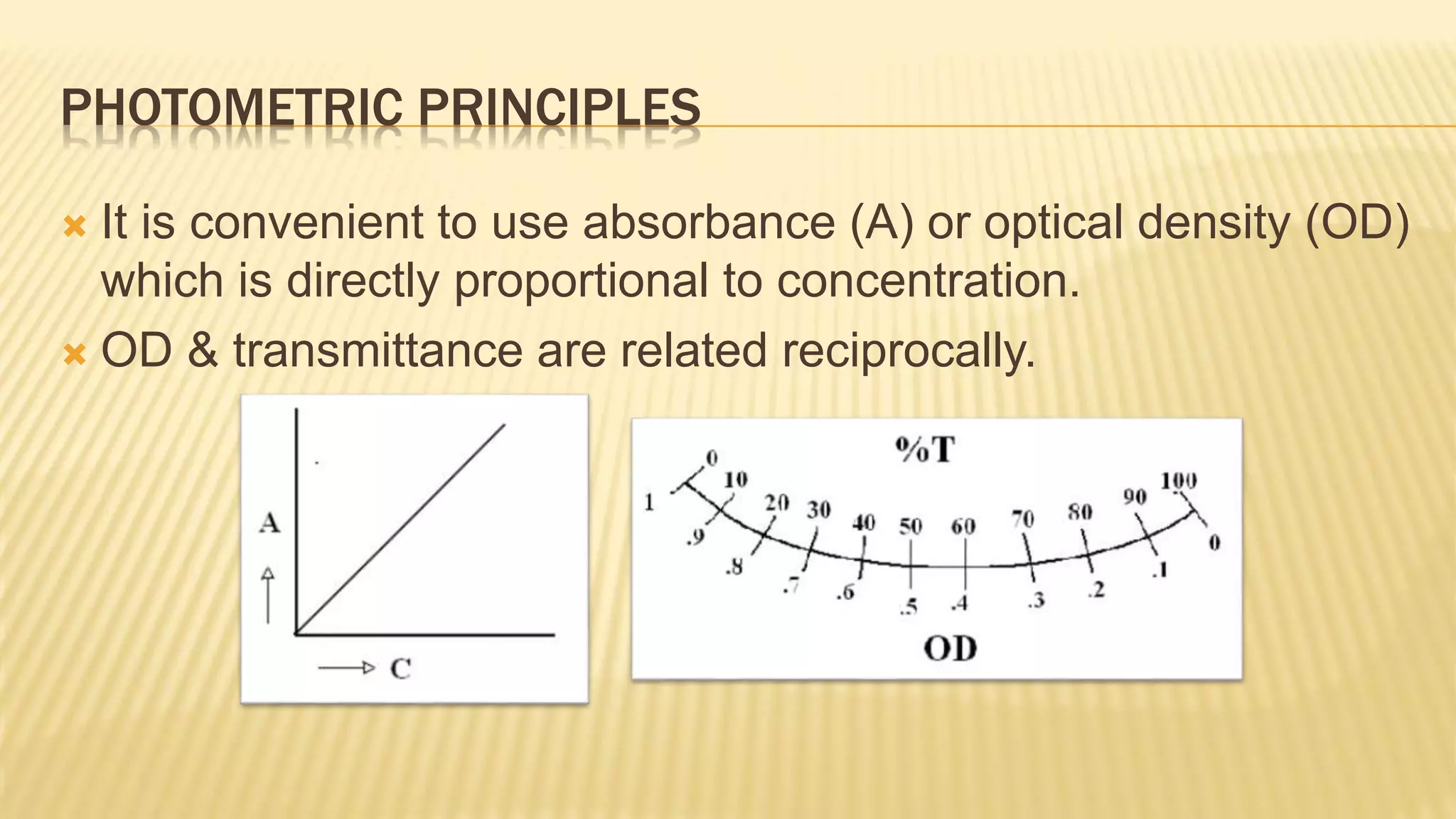 PHOTOMETRIC PRINCIPLES

It is convenient to use absorbance (A) or optical density (OD) which is directly proportional to concentration.

OD & transmittance are related reciprocally.

A

C

%T

0 10 20 30 40 50 60 70 80 90 100

1 .9 .8 .7 .6 .5 .4 .3 .2 .1 0

OD